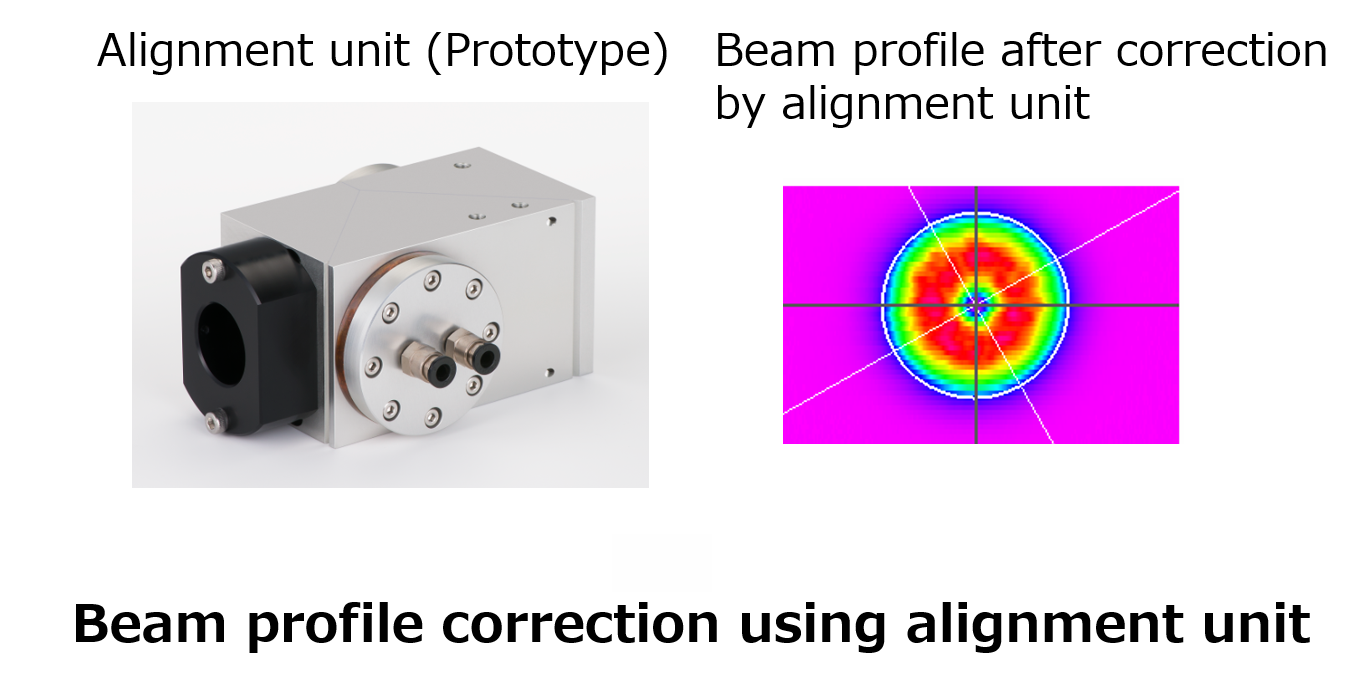 Alignment unit (Prototype)

Beam profile after correction by alignment unit

Beam profile correction using alignment unit